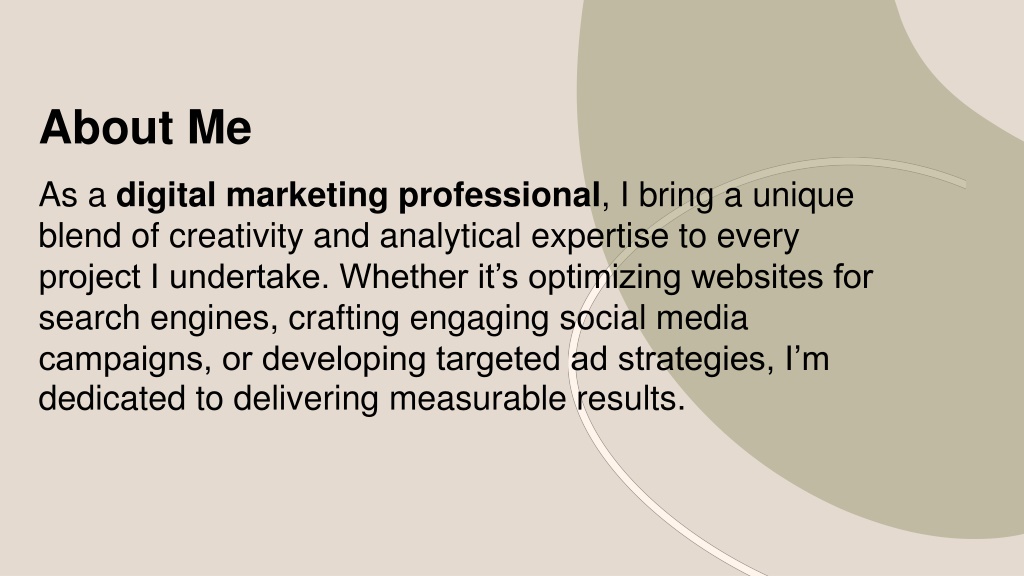 About Me

As a digital marketing professional, I bring a unique blend of creativity and analytical expertise to every project I undertake. Whether it’s optimizing websites for search engines, crafting engaging social media campaigns, or developing targeted ad strategies, I’m dedicated to delivering measurable results.